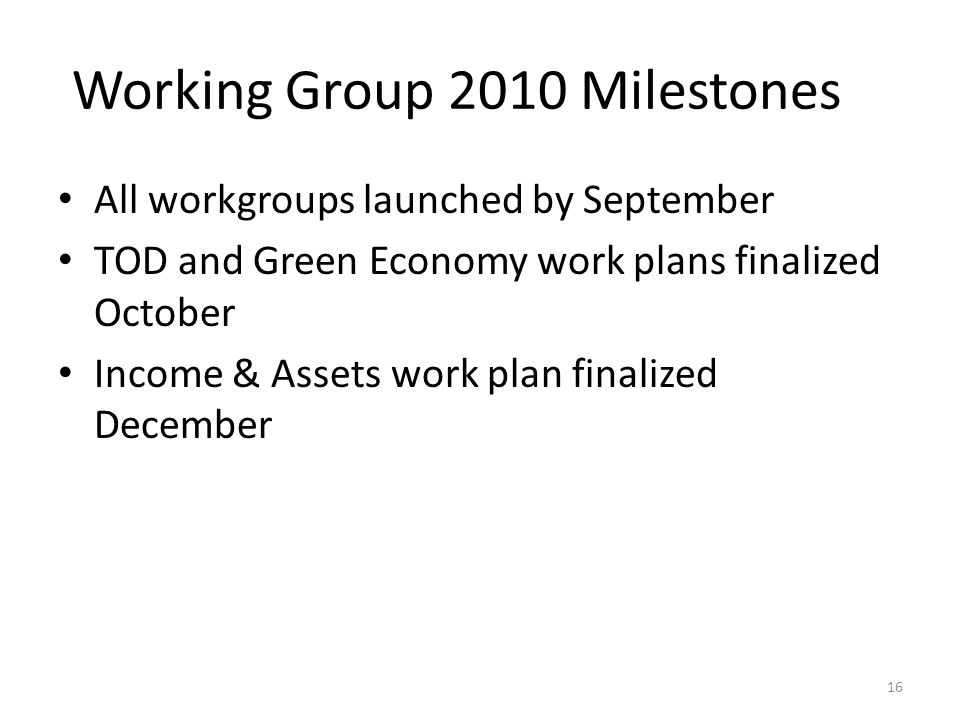 Working Group 2010 Milestones

• All workgroups launched by September
• TOD and Green Economy work plans finalized October
• Income & Assets work plan finalized December

16